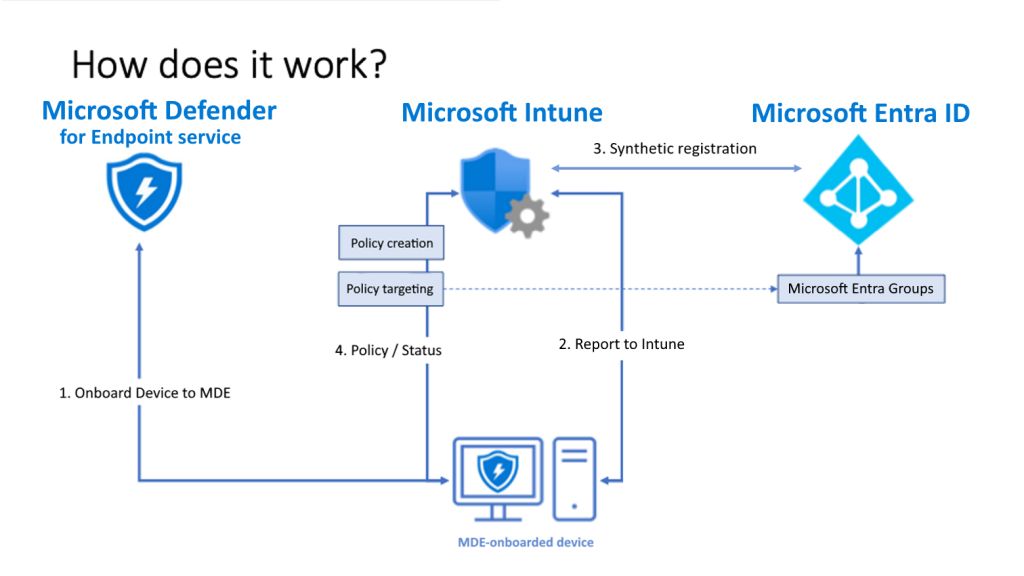 How does it work?

Microsoft Defender for Endpoint service

Microsoft Intune

Microsoft Entra ID

3. Synthetic registration

Policy creation

Policy targeting

Microsoft Entra Groups

4. Policy / Status

2. Report to Intune

1. Onboard Device to MDE

MDE-onboarded device